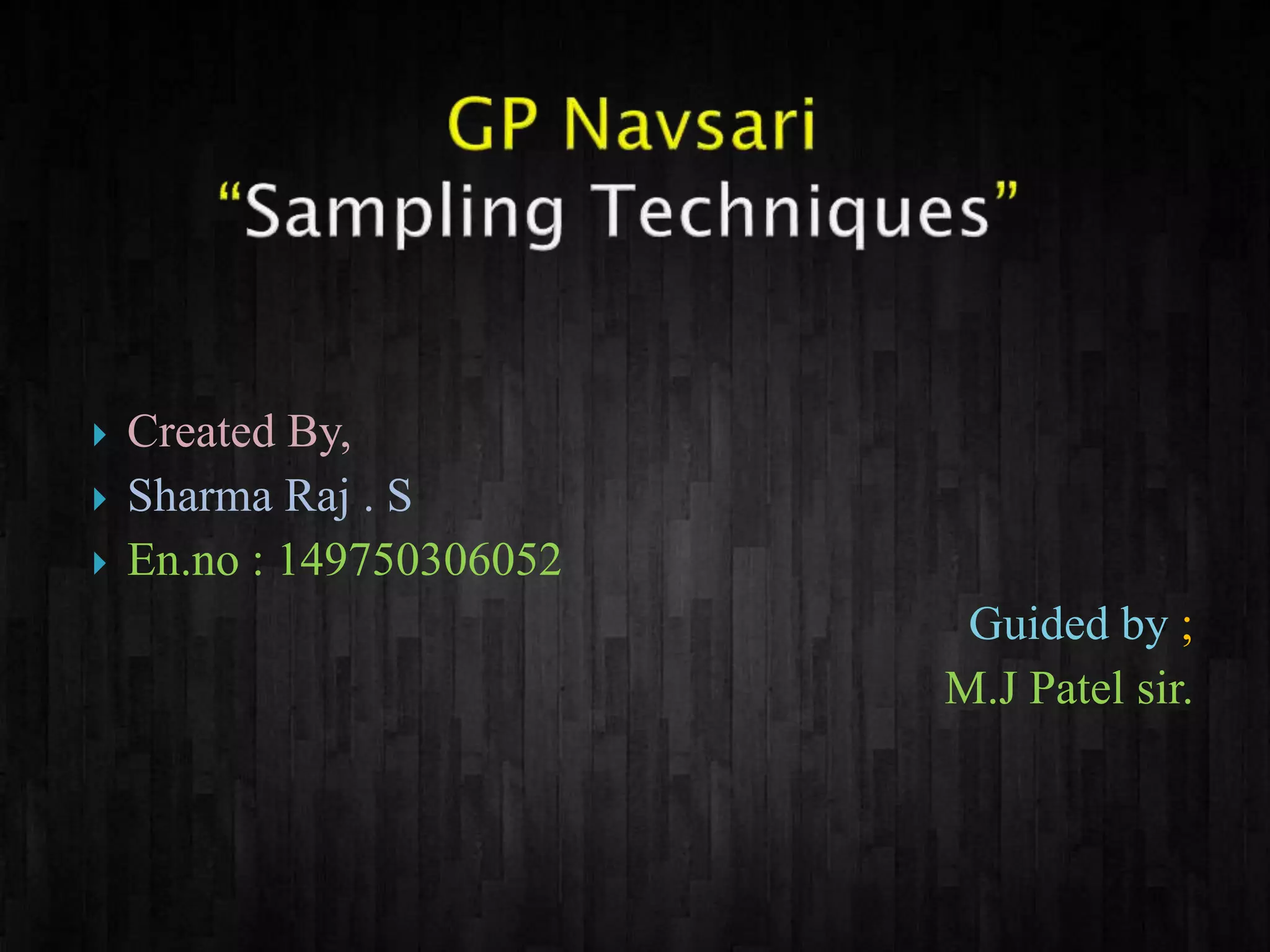 GP Navsari
“Sampling Techniques”

Created By,
Sharma Raj . S
En.no : 149750306052

Guided by ;
M.J Patel sir.